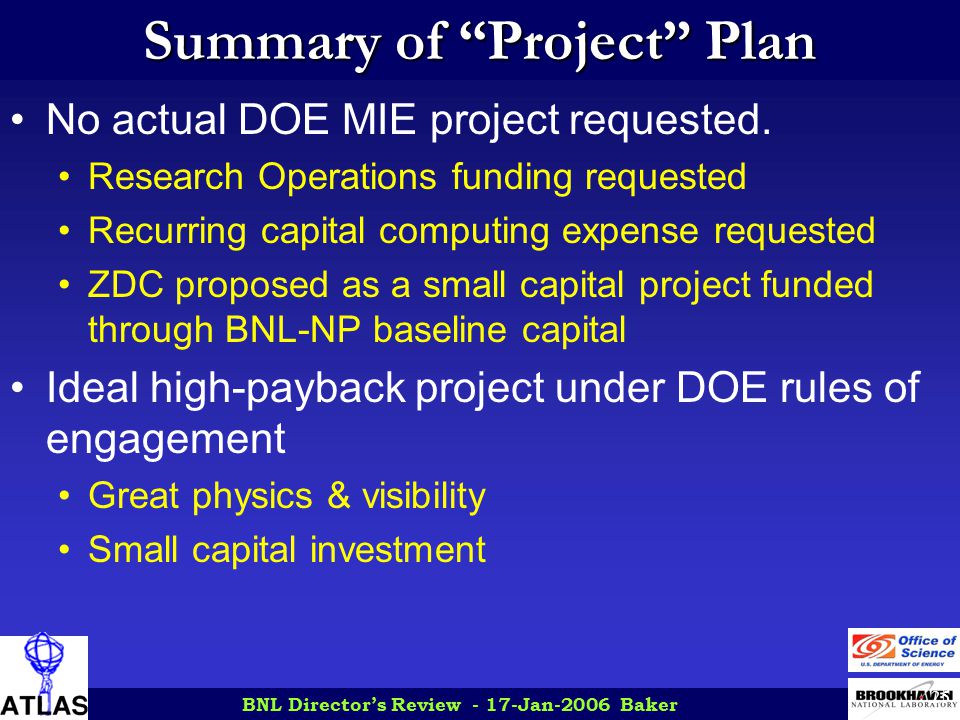 Summary of “Project” Plan

• No actual DOE MIE project requested.
  • Research Operations funding requested
  • Recurring capital computing expense requested
  • ZDC proposed as a small capital project funded through BNL-NP baseline capital
• Ideal high-payback project under DOE rules of engagement
  • Great physics & visibility
  • Small capital investment

ATLAS

BNL Director’s Review - 17-Jan-2006 Baker

Office of Science
U.S. DEPARTMENT OF ENERGY

BROOKHAVEN
NATIONAL LABORATORY